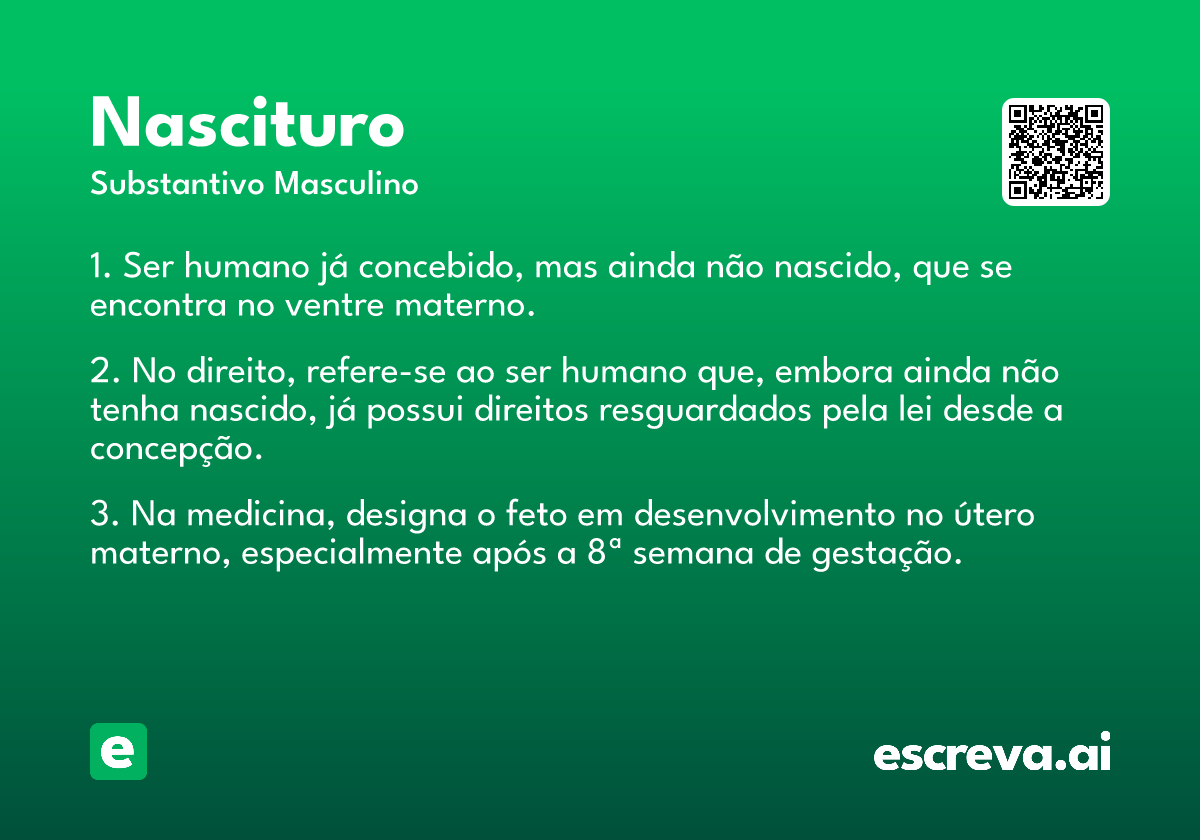 Nascituro

Substantivo Masculino

1. Ser humano já concebido, mas ainda não nascido, que se encontra no ventre materno.

2. No direito, refere-se ao ser humano que, embora ainda não tenha nascido, já possui direitos resguardados pela lei desde a concepção.

3. Na medicina, designa o feto em desenvolvimento no útero materno, especialmente após a 8ª semana de gestação.

e

escreva.ai